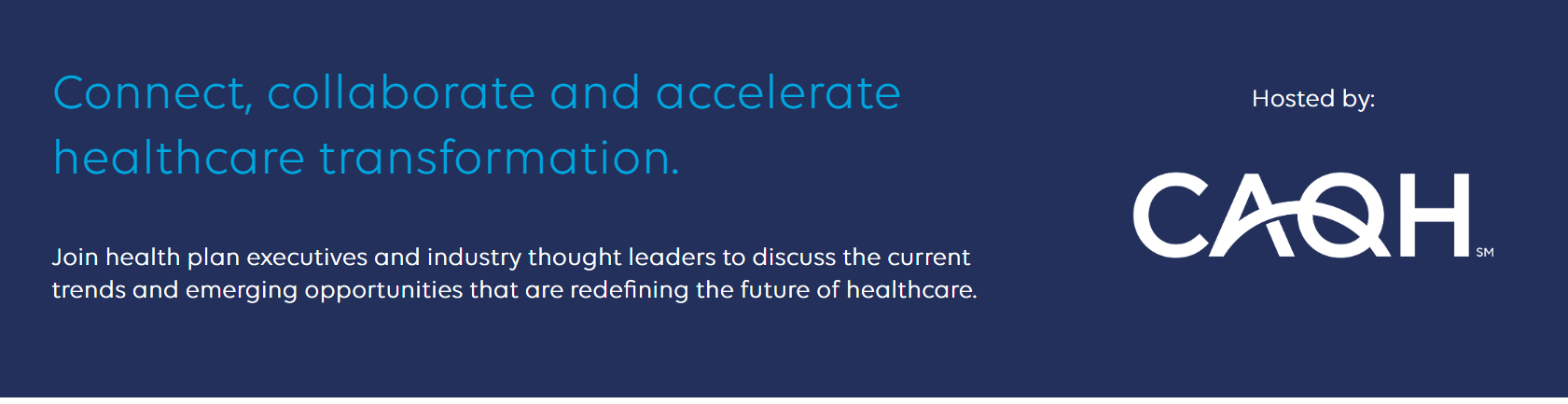 Connect, collaborate and accelerate healthcare transformation.

Join health plan executives and industry thought leaders to discuss the current trends and emerging opportunities that are redefining the future of healthcare.

Hosted by:

CAQH SM